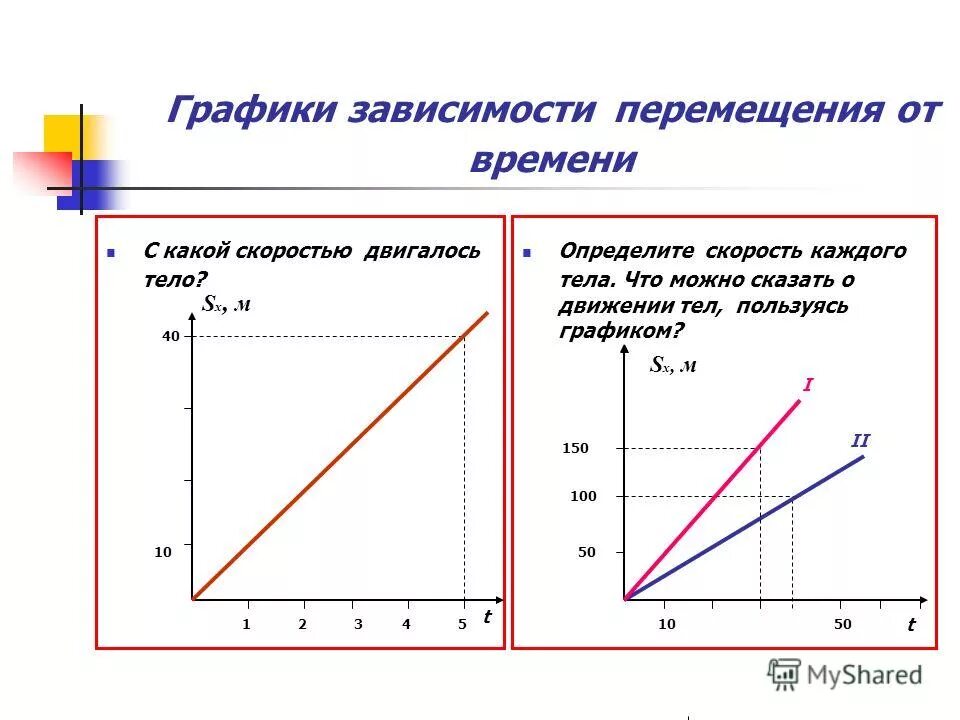 Графики зависимости перемещения от времени

С какой скоростью двигалось тело?

$S_x$, м

40

10

1 2 3 4 5 t

Определите скорость каждого тела. Что можно сказать о движении тел, пользуясь графиком?

$S_x$, м

I

II

150

100

50

10 50 t

MyShared